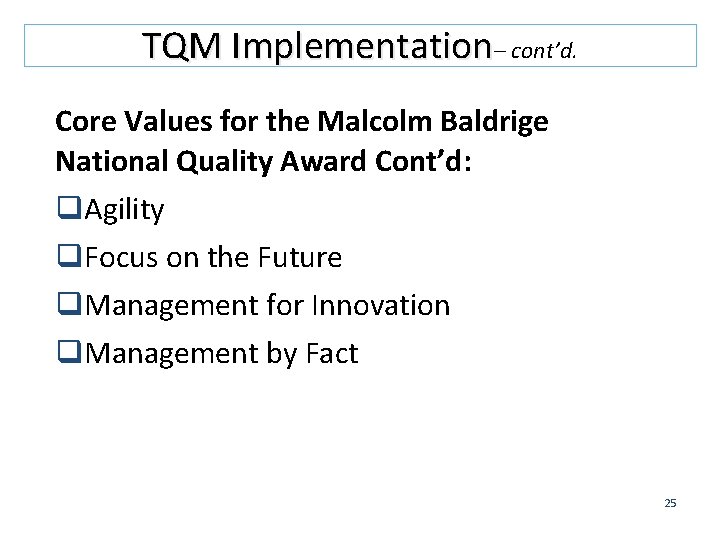 TQM Implementation– cont'd.

Core Values for the Malcolm Baldrige National Quality Award Cont'd:

❑Agility

❑Focus on the Future

❑Management for Innovation

❑Management by Fact

25